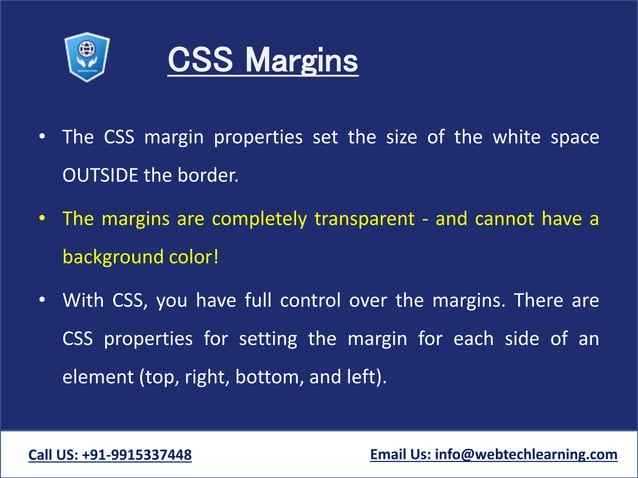 CSS Margins

• The CSS margin properties set the size of the white space OUTSIDE the border.

• The margins are completely transparent - and cannot have a background color!

• With CSS, you have full control over the margins. There are CSS properties for setting the margin for each side of an element (top, right, bottom, and left).

Call US: +91-9915337448

Email Us: info@webtechlearning.com